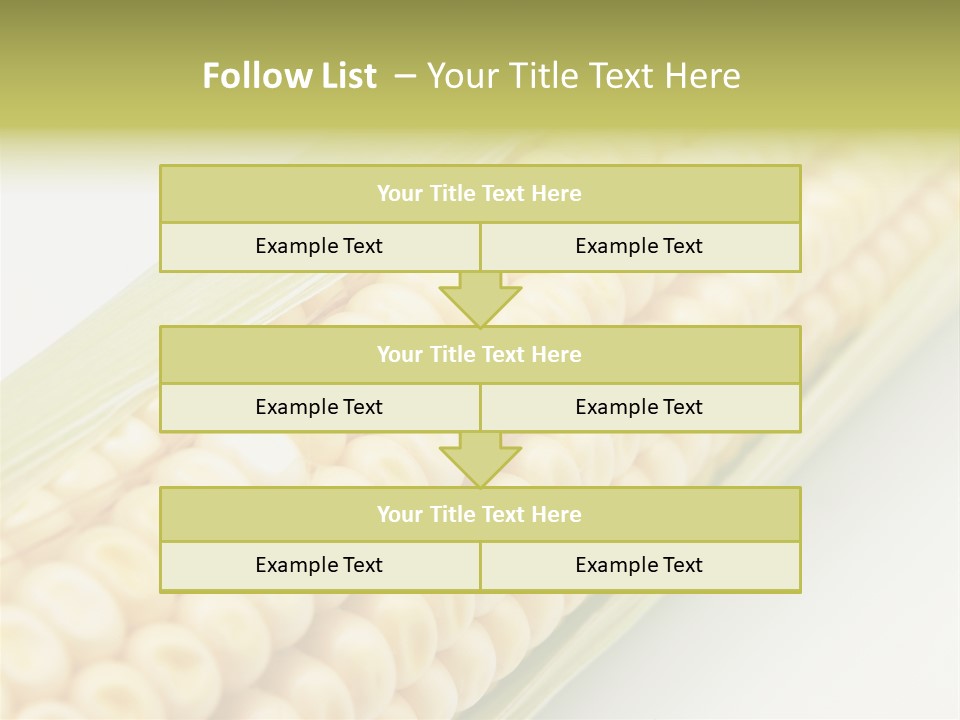 Follow List – Your Title Text Here

Your Title Text Here

Example Text Example Text

Your Title Text Here

Example Text Example Text

Your Title Text Here

Example Text Example Text